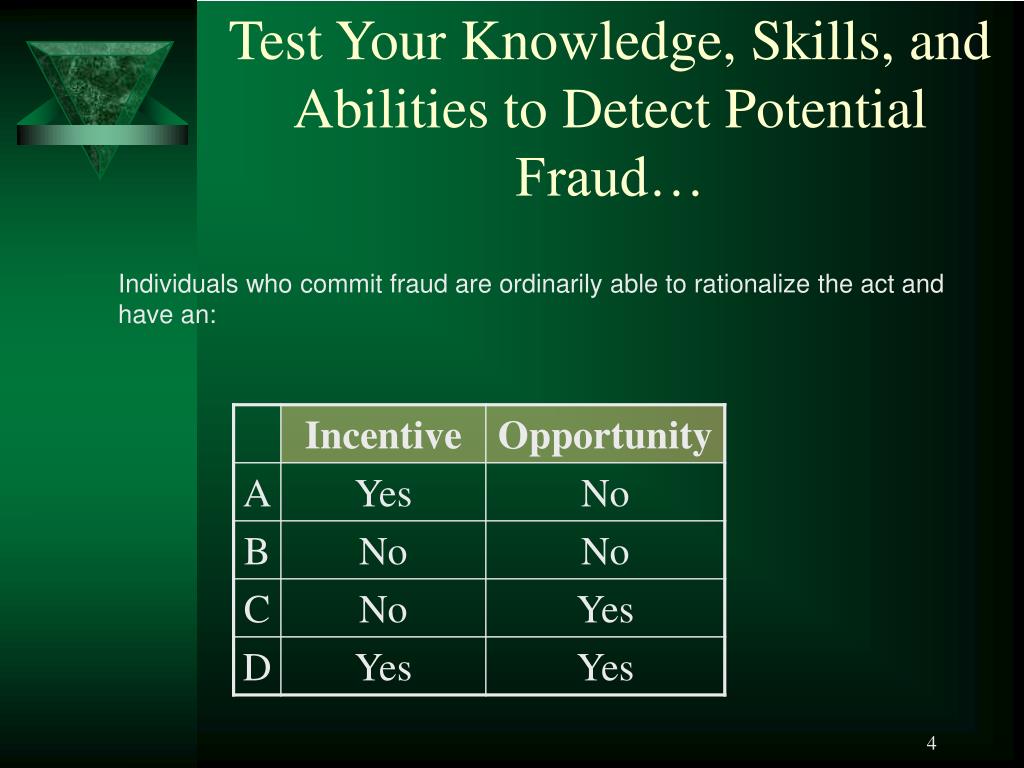 Test Your Knowledge, Skills, and Abilities to Detect Potential Fraud…

Individuals who commit fraud are ordinarily able to rationalize the act and have an:

| | Incentive | Opportunity |
|---|---|---|
| A | Yes | No |
| B | No | No |
| C | No | Yes |
| D | Yes | Yes |

4